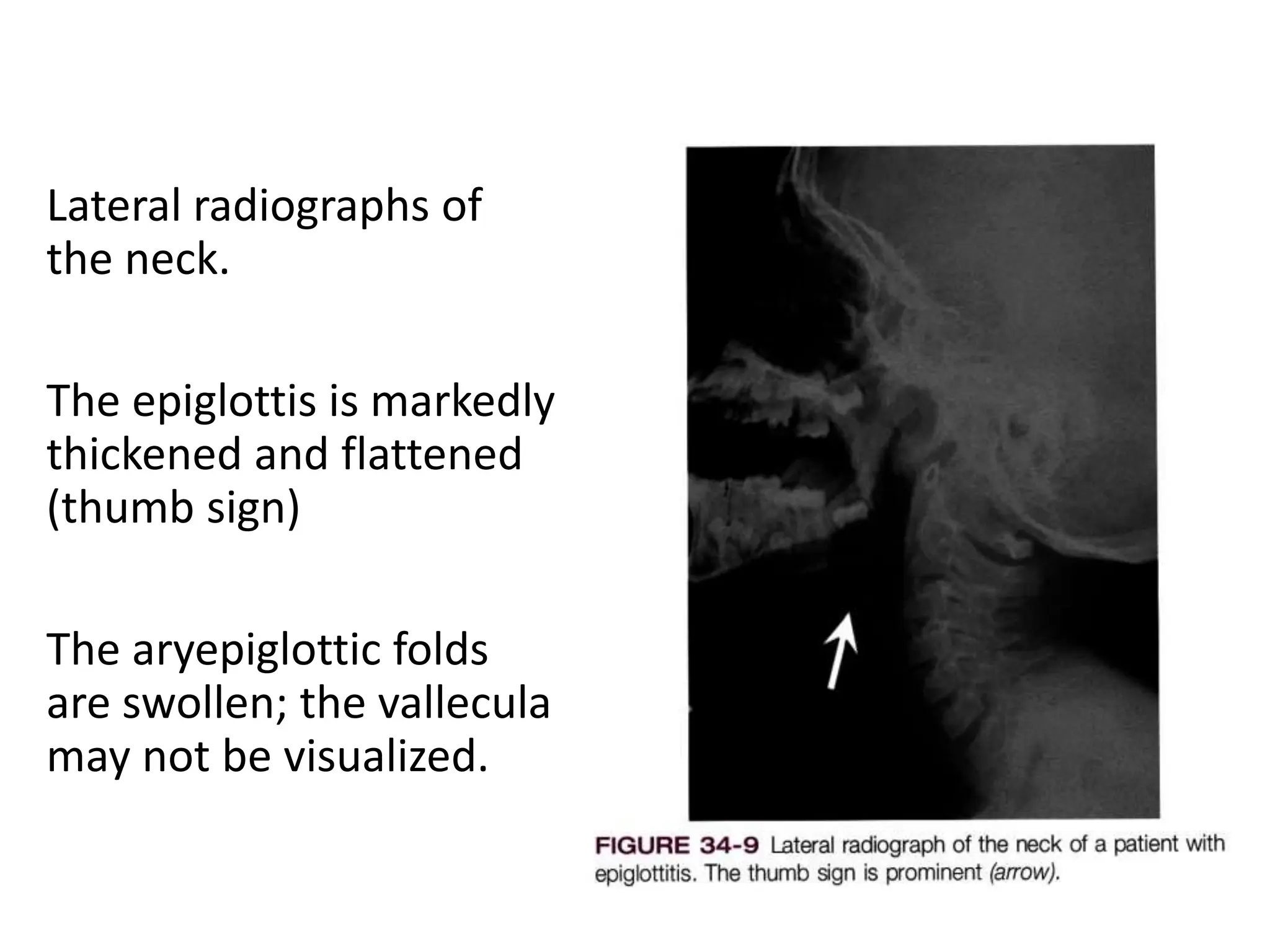 Lateral radiographs of the neck.

The epiglottis is markedly thickened and flattened (thumb sign)

The aryepiglottic folds are swollen; the vallecula may not be visualized.

FIGURE 34-9 Lateral radiograph of the neck of a patient with epiglottitis. The thumb sign is prominent (arrow).